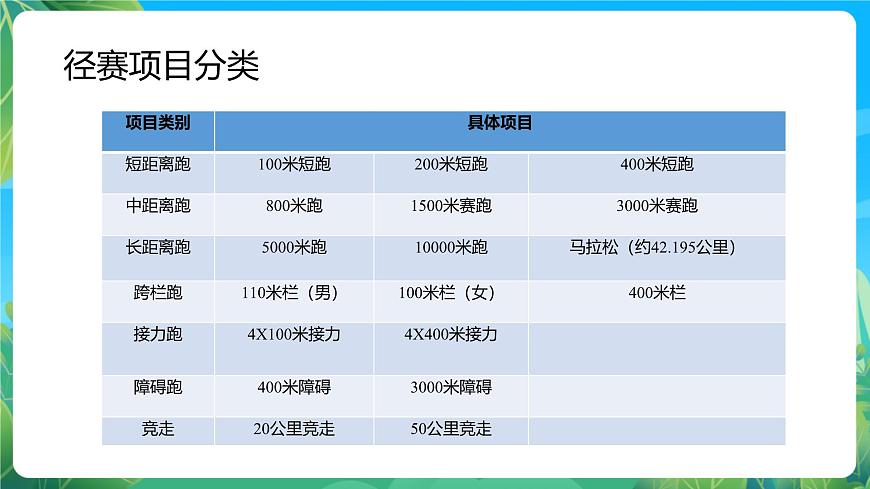 径赛项目分类

| 项目类别 | 具体项目 | | |
|---|---|---|---|
| 短距离跑 | 100米短跑 | 200米短跑 | 400米短跑 |
| 中距离跑 | 800米跑 | 1500米赛跑 | 3000米赛跑 |
| 长距离跑 | 5000米跑 | 10000米跑 | 马拉松（约42.195公里） |
| 跨栏跑 | 110米栏（男） | 100米栏（女） | 400米栏 |
| 接力跑 | 4X100米接力 | 4X400米接力 | |
| 障碍跑 | 400米障碍 | 3000米障碍 | |
| 竞走 | 20公里竞走 | 50公里竞走 | |